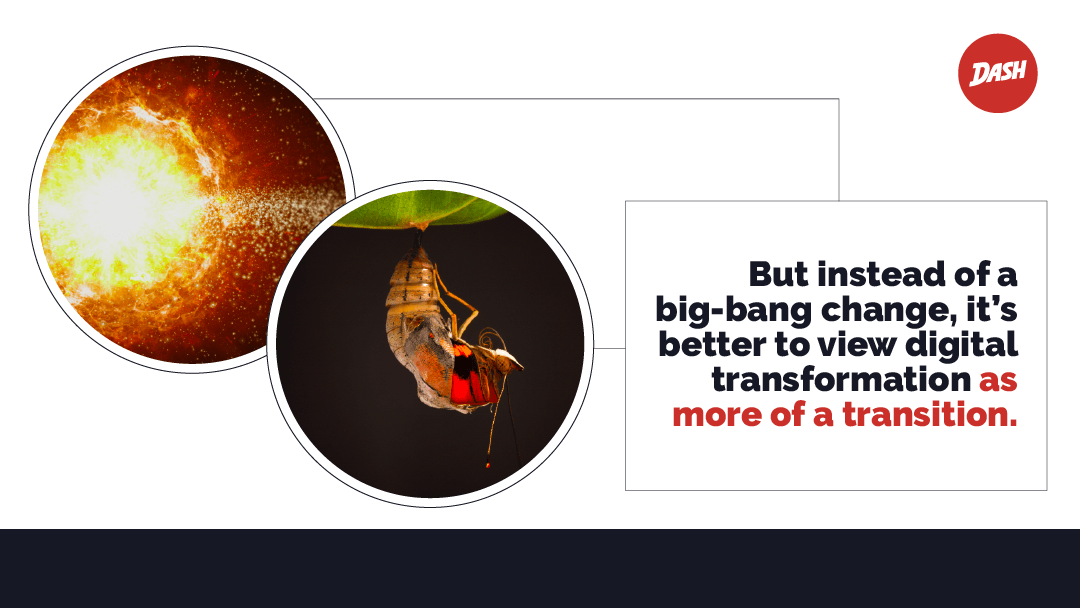 DASH

But instead of a big-bang change, it's better to view digital transformation as more of a transition.